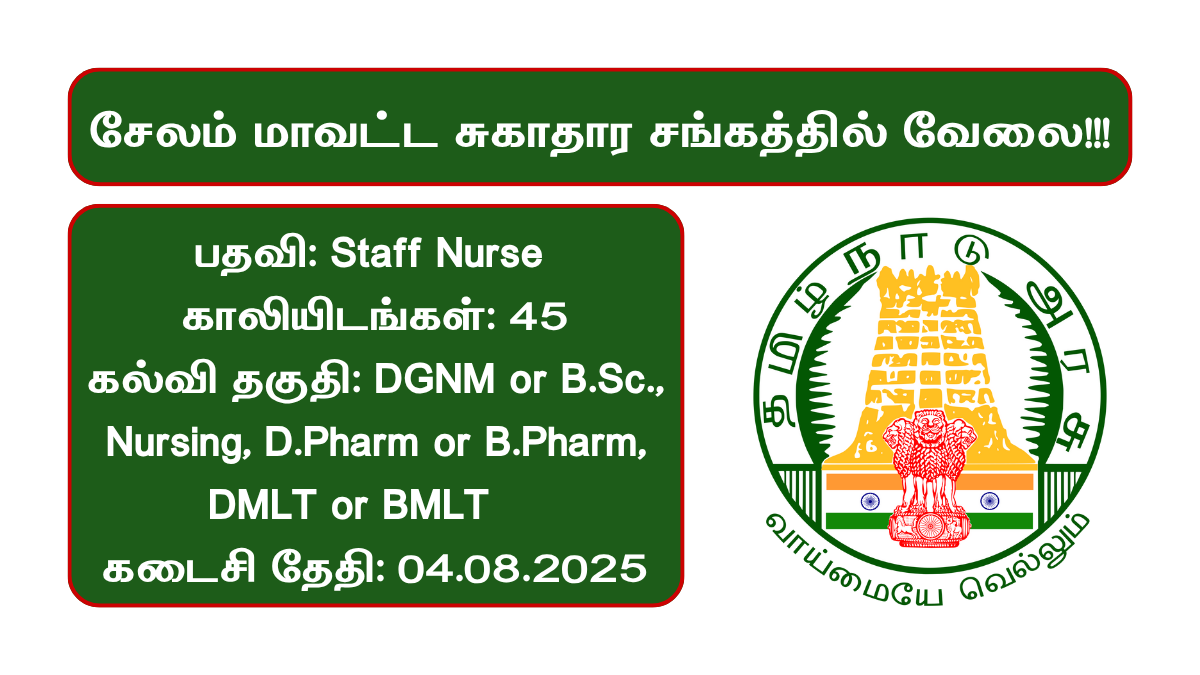 சேலம் மாவட்ட சுகாதார சங்கத்தில் வேலை!!!

பதவி: Staff Nurse
காலியிடங்கள்: 45
கல்வி தகுதி: DGNM or B.Sc., Nursing, D.Pharm or B.Pharm, DMLT or BMLT
கடைசி தேதி: 04.08.2025

தமிழ் நாடு அரசு

வாய்மையே வெல்லும்